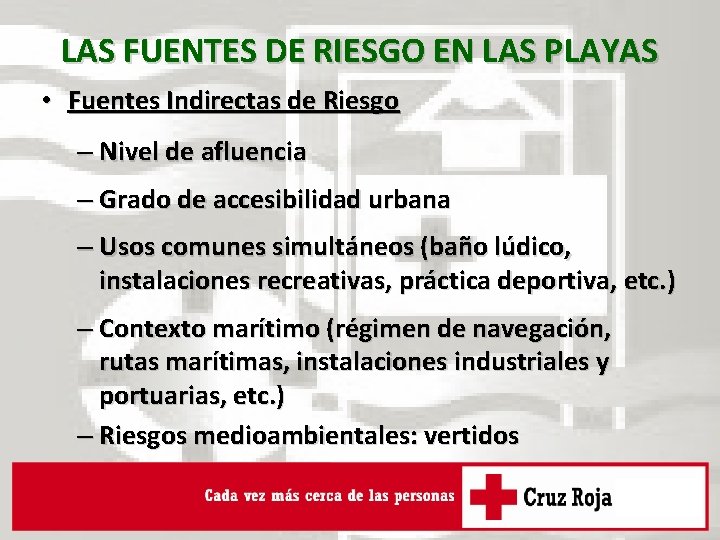 LAS FUENTES DE RIESGO EN LAS PLAYAS

• Fuentes Indirectas de Riesgo

– Nivel de afluencia

– Grado de accesibilidad urbana

– Usos comunes simultáneos (baño lúdico, instalaciones recreativas, práctica deportiva, etc.)

– Contexto marítimo (régimen de navegación, rutas marítimas, instalaciones industriales y portuarias, etc.)

– Riesgos medioambientales: vertidos

Cada vez más cerca de las personas

Cruz Roja